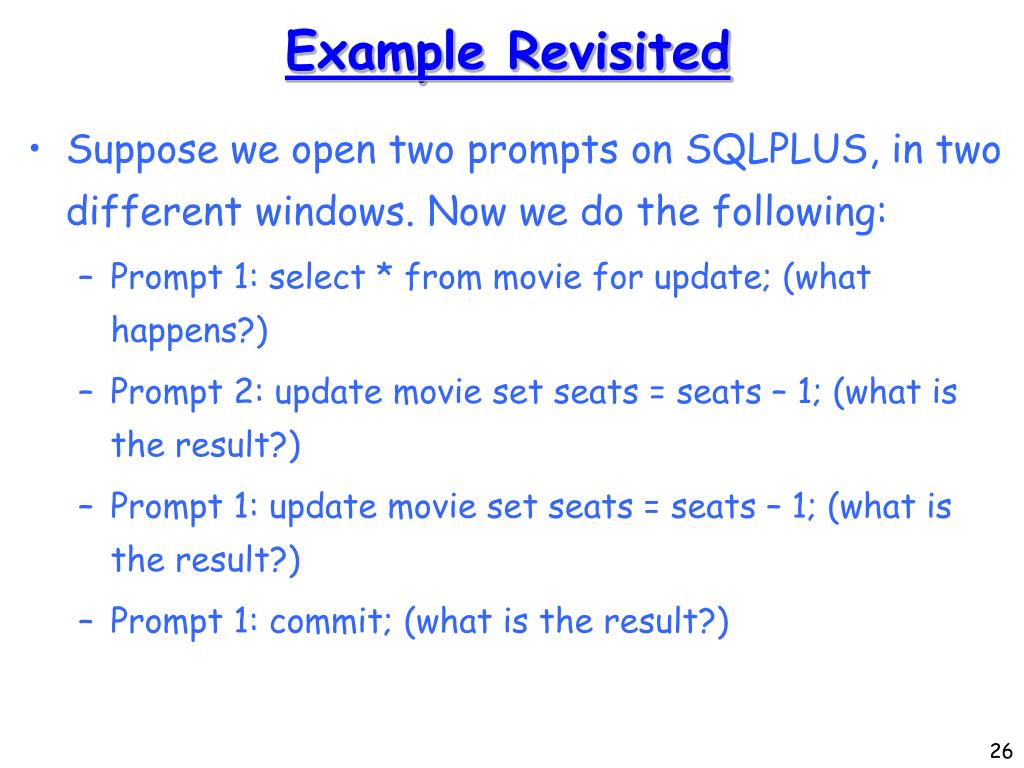 Example Revisited

• Suppose we open two prompts on SQLPLUS, in two different windows. Now we do the following:
– Prompt 1: select * from movie for update; (what happens?)
– Prompt 2: update movie set seats = seats – 1; (what is the result?)
– Prompt 1: update movie set seats = seats – 1; (what is the result?)
– Prompt 1: commit; (what is the result?)

26